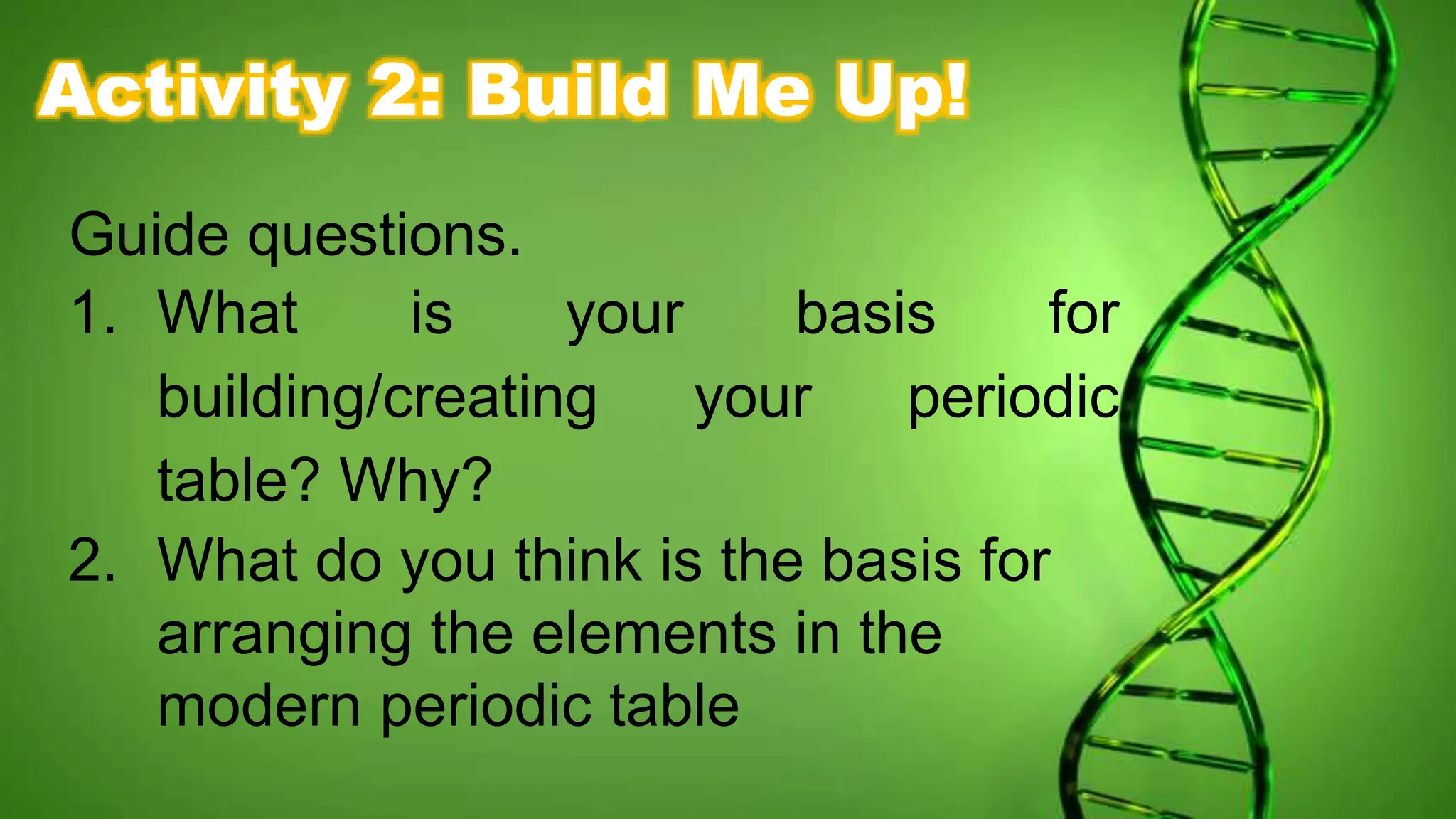 Activity 2: Build Me Up!

Guide questions.

1. What is your basis for building/creating your periodic table? Why?
2. What do you think is the basis for arranging the elements in the modern periodic table